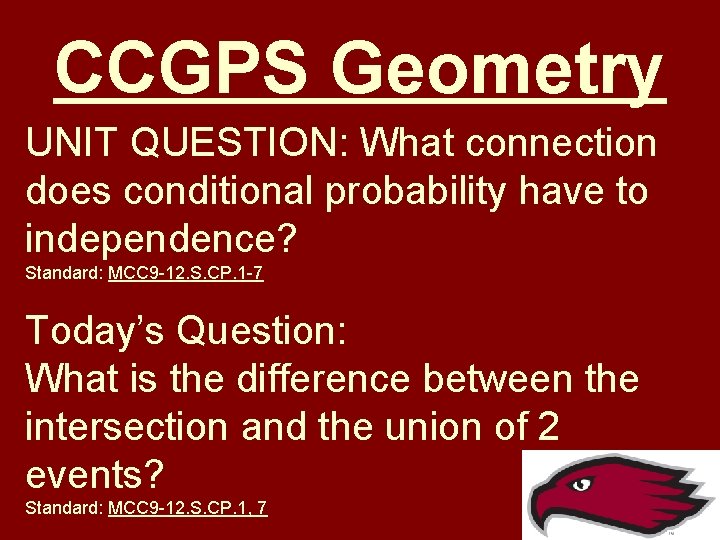 CCGPS Geometry

UNIT QUESTION: What connection does conditional probability have to independence?
Standard: MCC9-12.S.CP.1-7

Today's Question:
What is the difference between the intersection and the union of 2 events?
Standard: MCC9-12.S.CP.1, 7